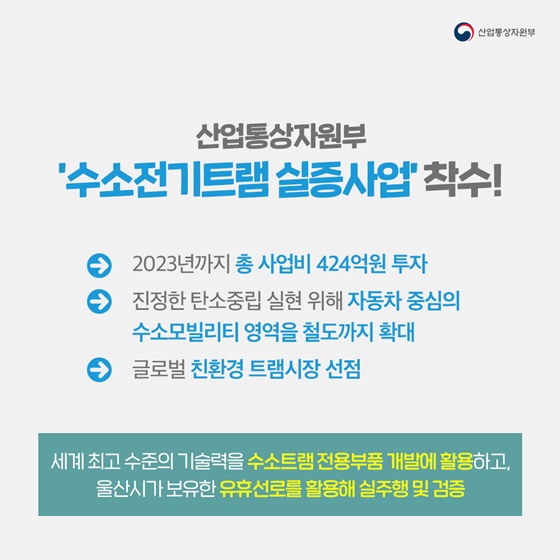 산업통상자원부

산업통상자원부
'수소전기트램 실증사업' 착수!

2023년까지 총 사업비 424억원 투자

진정한 탄소중립 실현 위해 자동차 중심의 수소모빌리티 영역을 철도까지 확대

글로벌 친환경 트램시장 선점

세계 최고 수준의 기술력을 수소트램 전용부품 개발에 활용하고, 울산시가 보유한 유휴선로를 활용해 실주행 및 검증